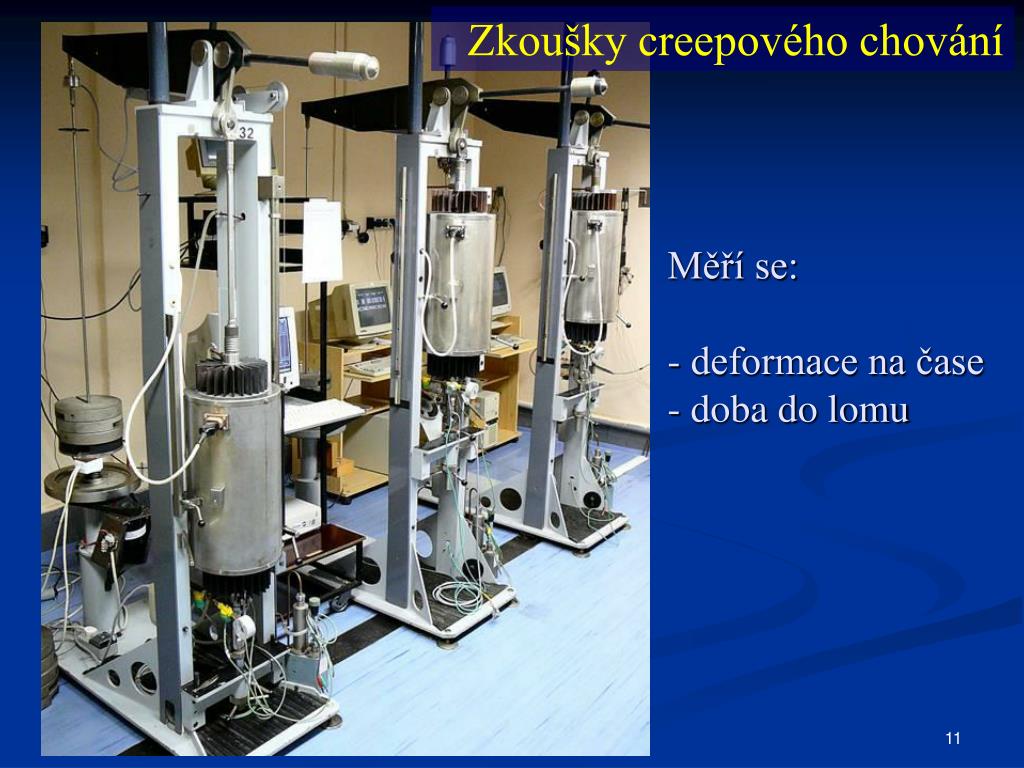 Zkoušky creepového chování

32

Měří se:

- deformace na čase
- doba do lomu

11